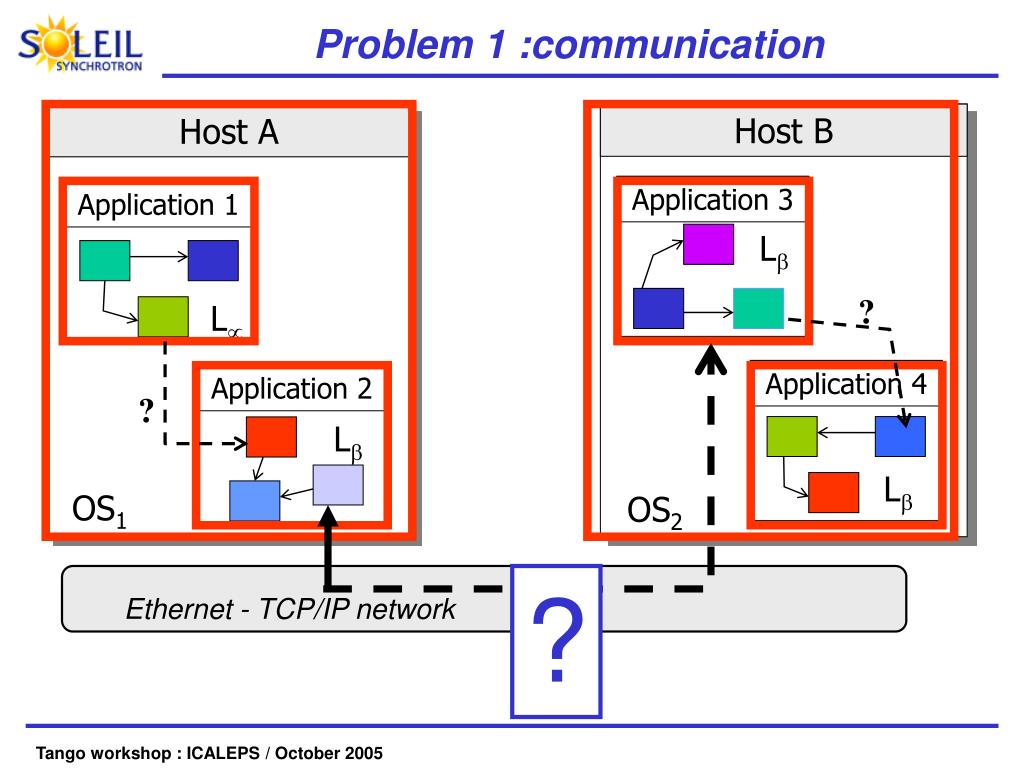 SOLEIL SYNCHROTRON

Problem 1 :communication

Host A

Application 1

$L_{\propto}$

?

Application 2

$L_{\beta}$

$OS_1$

Host B

Application 3

$L_{\beta}$

?

Application 4

$L_{\beta}$

$OS_2$

Ethernet - TCP/IP network

?

Tango workshop : ICALEPS / October 2005